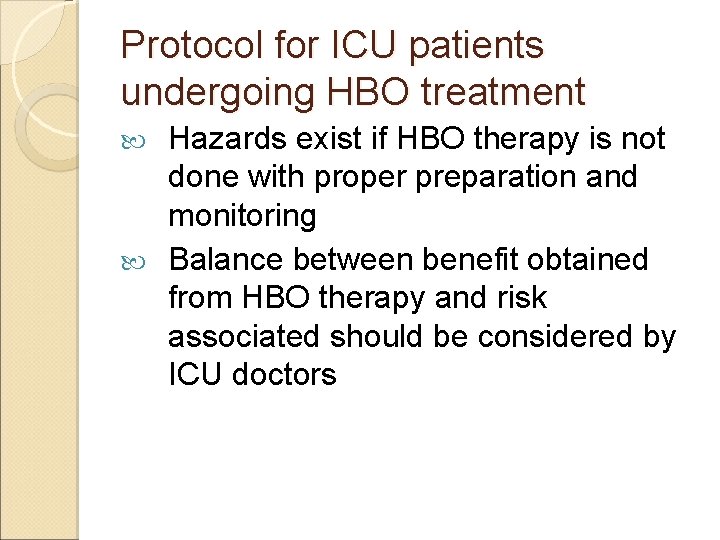 Protocol for ICU patients undergoing HBO treatment

Hazards exist if HBO therapy is not done with proper preparation and monitoring

Balance between benefit obtained from HBO therapy and risk associated should be considered by ICU doctors